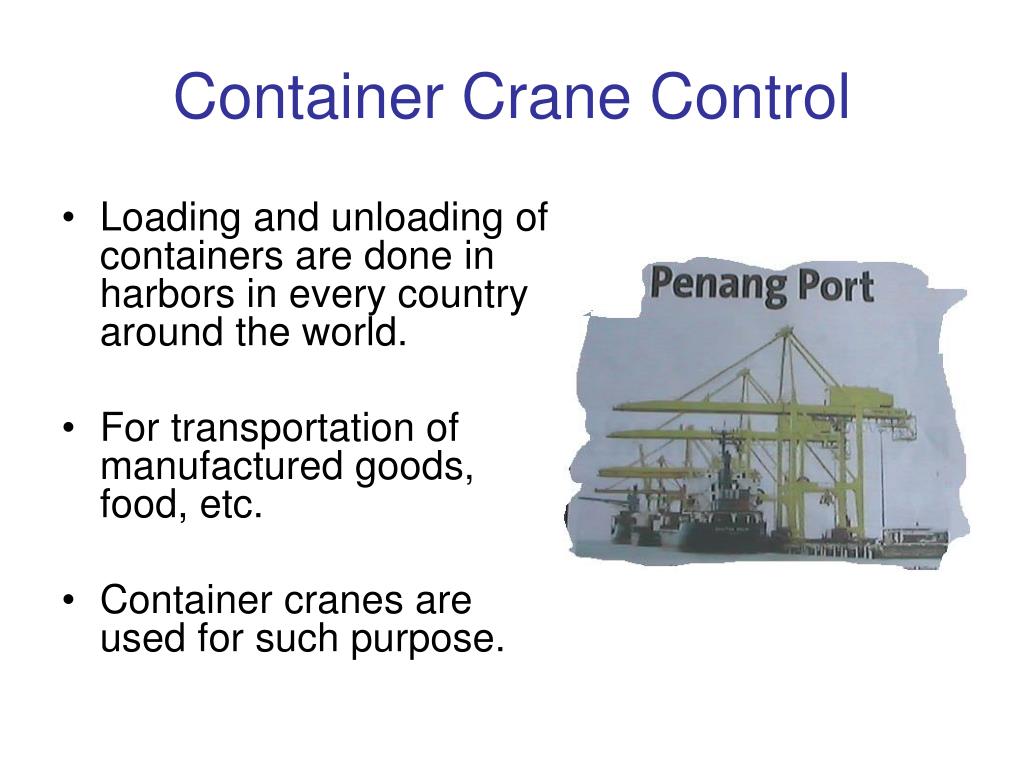 Container Crane Control

• Loading and unloading of containers are done in harbors in every country around the world.

• For transportation of manufactured goods, food, etc.

• Container cranes are used for such purpose.

Penang Port